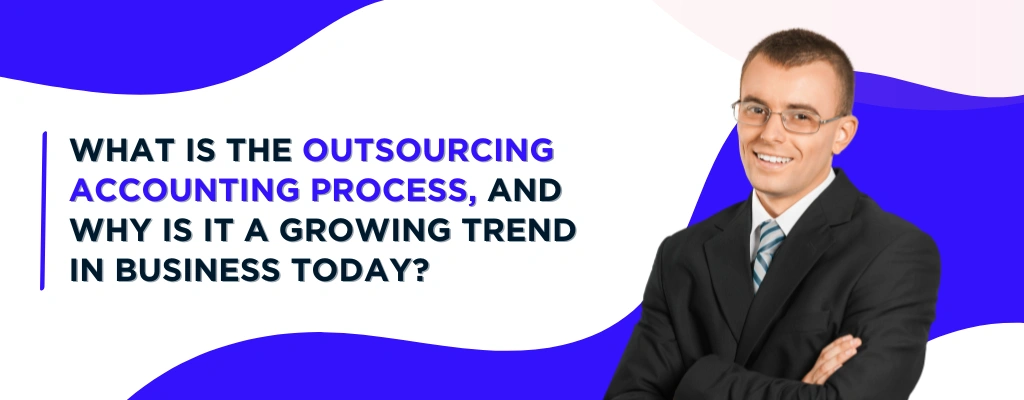 WHAT IS THE OUTSOURCING ACCOUNTING PROCESS, AND WHY IS IT A GROWING TREND IN BUSINESS TODAY?